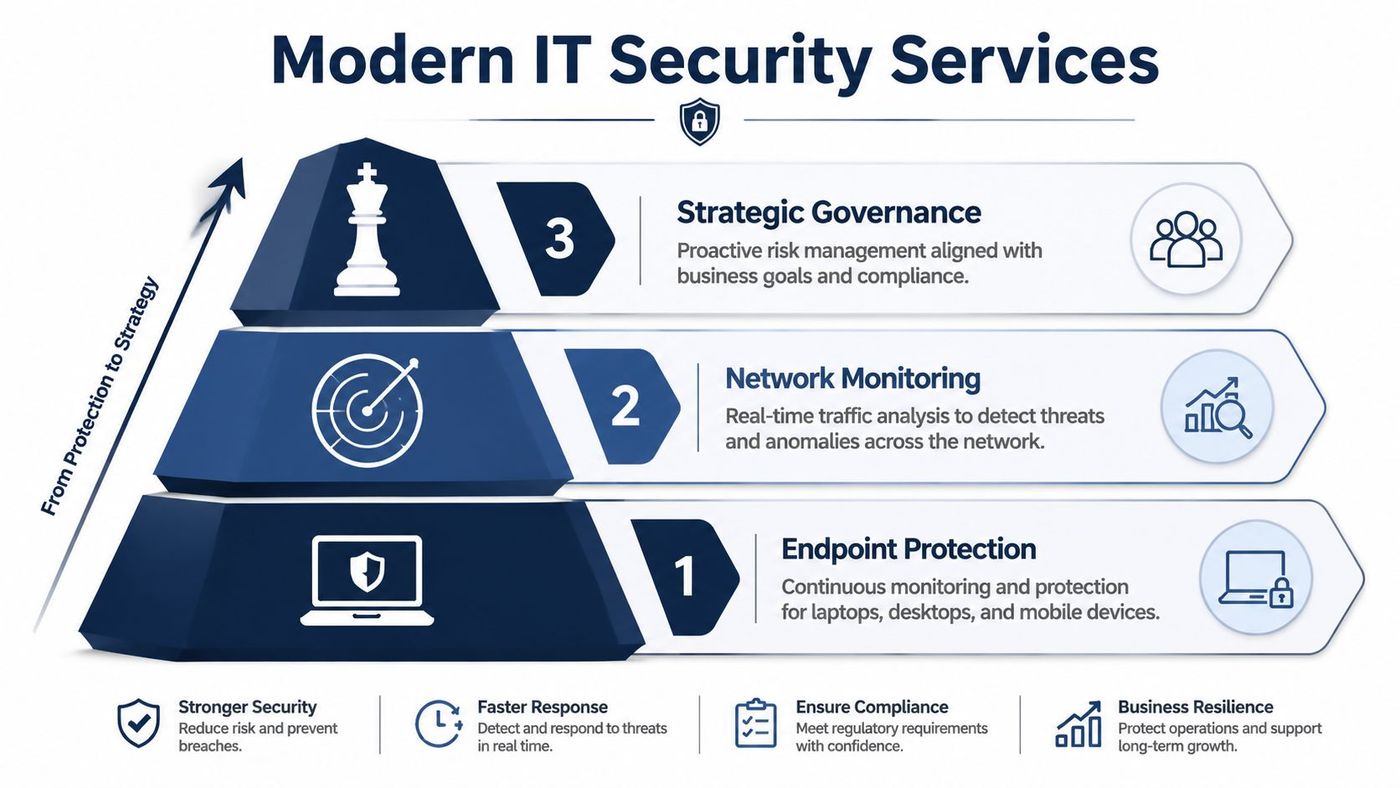 Modern IT Security Services

From Protection to Strategy

3
Strategic Governance
Proactive risk management aligned with business goals and compliance.

2
Network Monitoring
Real-time traffic analysis to detect threats and anomalies across the network.

1
Endpoint Protection
Continuous monitoring and protection for laptops, desktops, and mobile devices.

Stronger Security
Reduce risk and prevent breaches.

Faster Response
Detect and respond to threats in real time.

Ensure Compliance
Meet regulatory requirements with confidence.

Business Resilience
Protect operations and support long-term growth.